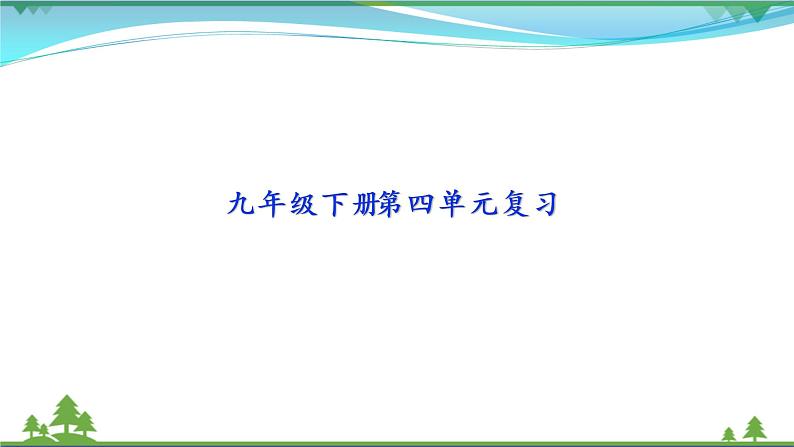 九年级下册第四单元复习